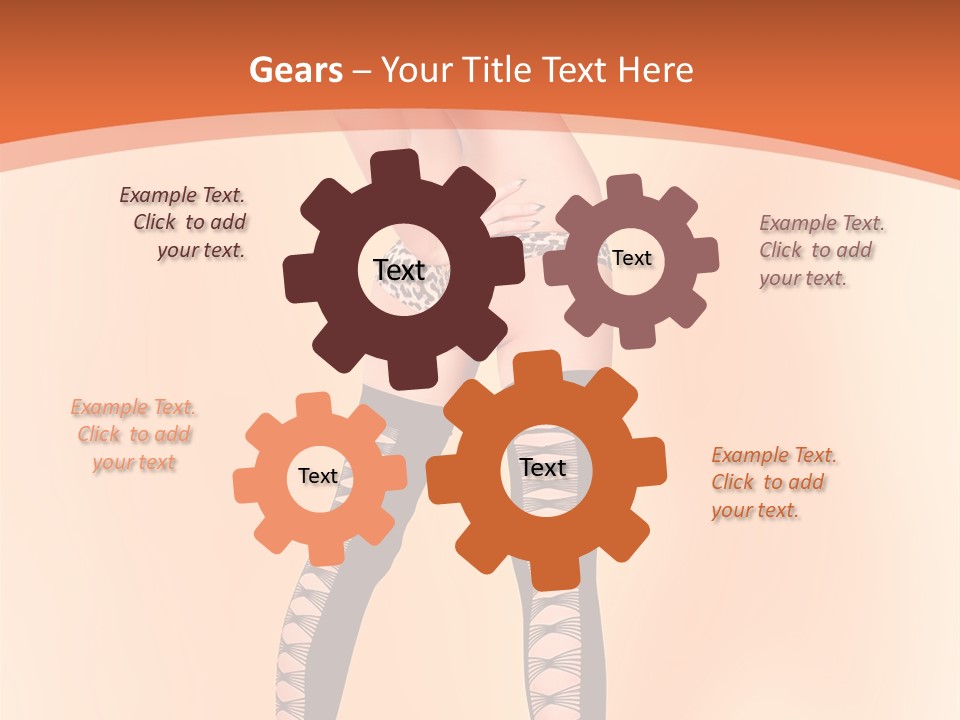 Gears – Your Title Text Here

Example Text. Click to add your text.

Text

Text

Example Text. Click to add your text.

Example Text. Click to add your text

Text

Text

Example Text. Click to add your text.